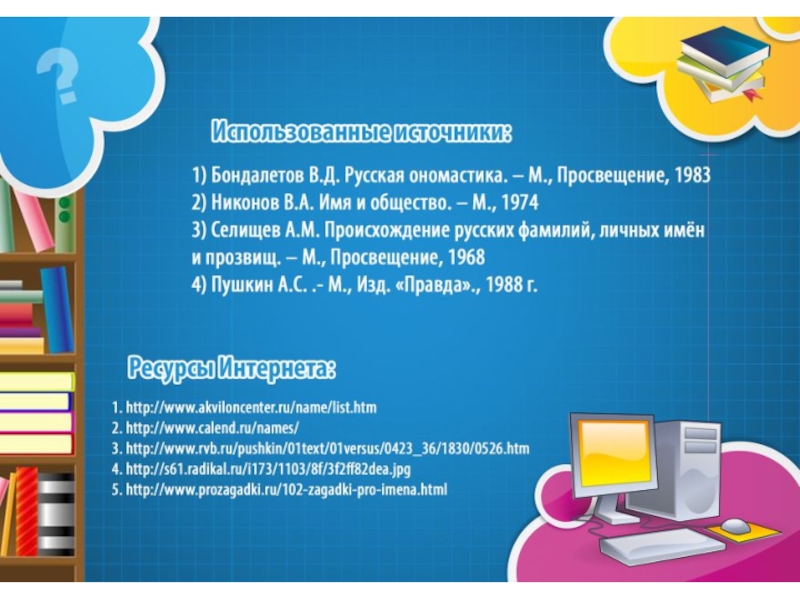 ?

Использованные источники:

1) Бондалетов В.Д. Русская ономастика. – М., Просвещение, 1983
2) Никонов В.А. Имя и общество. – М., 1974
3) Селищев А.М. Происхождение русских фамилий, личных имён и прозвищ. – М., Просвещение, 1968
4) Пушкин А.С. .- М., Изд. «Правда»., 1988 г.

Ресурсы Интернета:

1. http://www.akviloncenter.ru/name/list.htm
2. http://www.calend.ru/names/
3. http://www.rvb.ru/pushkin/01text/01versus/0423_36/1830/0526.htm
4. http://s61.radikal.ru/i173/1103/8f/3f2ff82dea.jpg
5. http://www.prozagadki.ru/102-zagadki-pro-imena.html